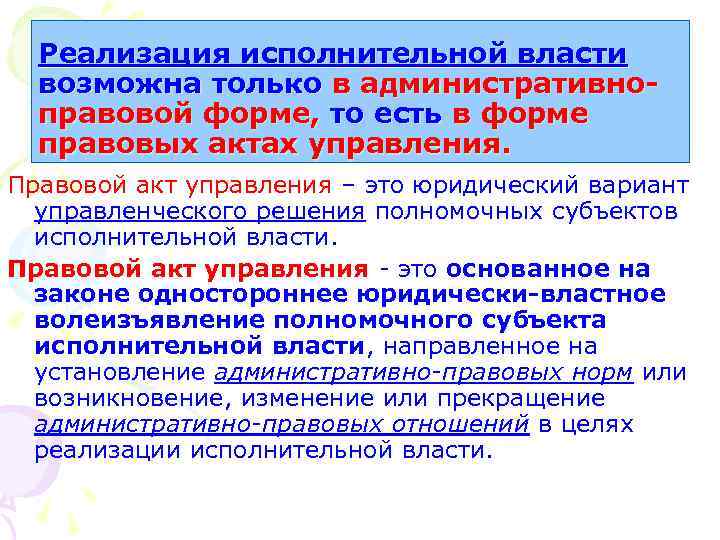 Реализация исполнительной власти возможна только в административно-правовой форме, то есть в форме правовых актах управления.

Правовой акт управления – это юридический вариант управленческого решения полномочных субъектов исполнительной власти.

Правовой акт управления - это основанное на законе одностороннее юридически-властное волеизъявление полномочного субъекта исполнительной власти, направленное на установление административно-правовых норм или возникновение, изменение или прекращение административно-правовых отношений в целях реализации исполнительной власти.